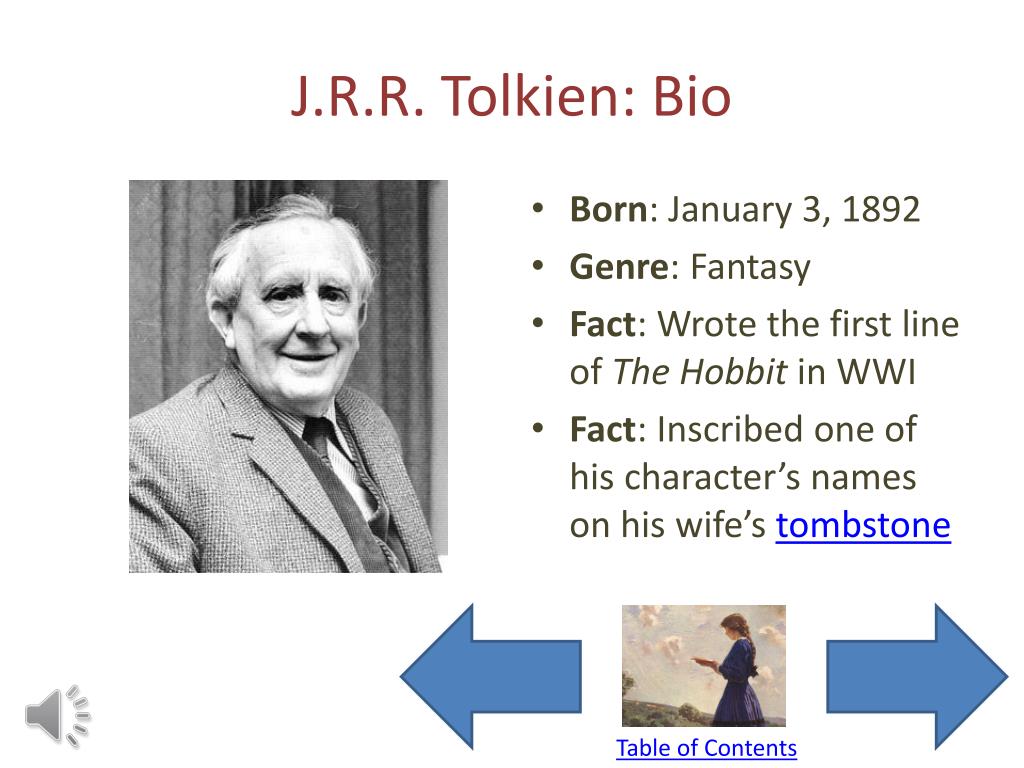 J.R.R. Tolkien: Bio

• Born: January 3, 1892
• Genre: Fantasy
• Fact: Wrote the first line of The Hobbit in WWI
• Fact: Inscribed one of his character's names on his wife's tombstone

Table of Contents